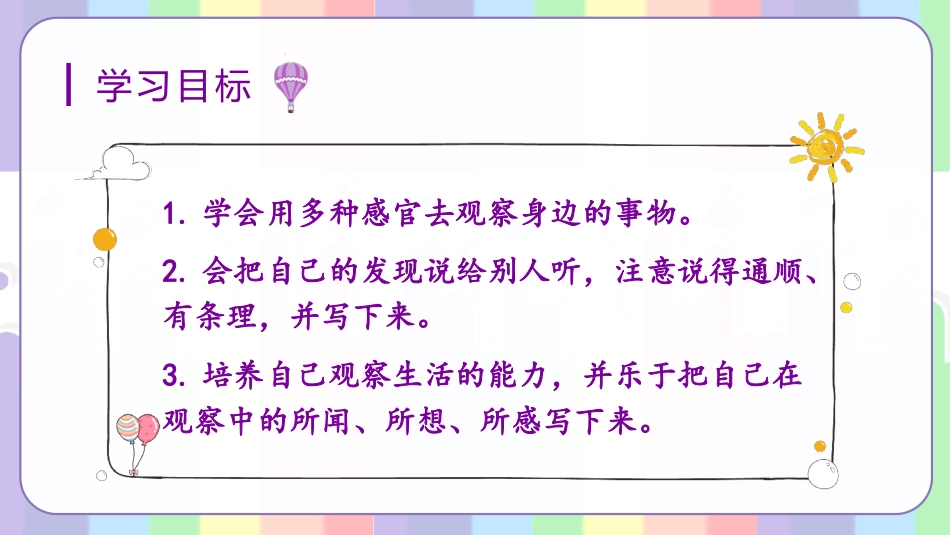 学习目标

1. 学会用多种感官去观察身边的事物。

2. 会把自己的发现说给别人听，注意说得通顺、有条理，并写下来。

3. 培养自己观察生活的能力，并乐于把自己在观察中的所闻、所想、所感写下来。